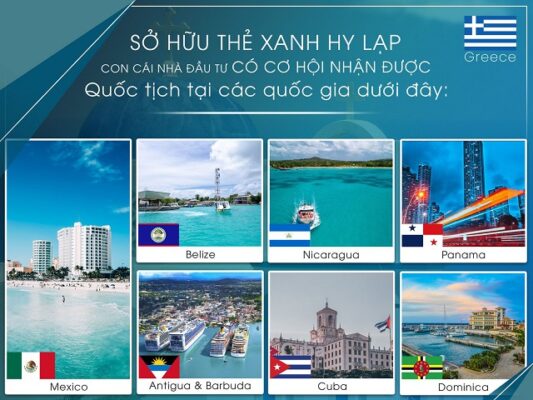 SỞ HỮU THẺ XANH HY LẠP
CON CÁI NHÀ ĐẦU TƯ CÓ CƠ HỘI NHẬN ĐƯỢC
Quốc tịch tại các quốc gia dưới đây:

Greece

Mexico

Belize

Nicaragua

Panama

Antigua & Barbuda

Cuba

Dominica